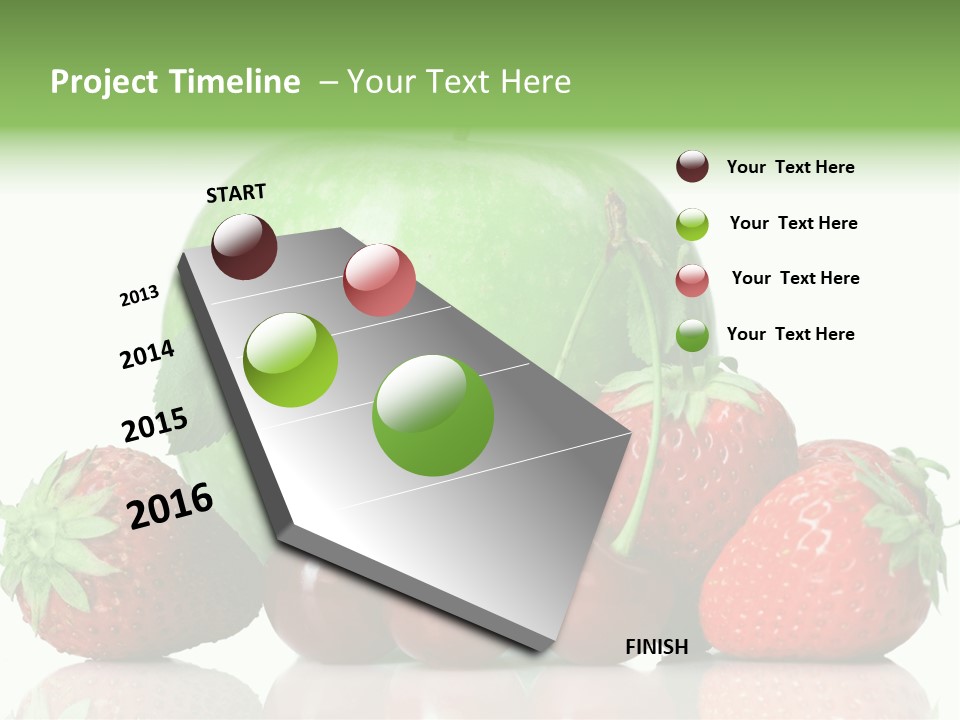 Project Timeline – Your Text Here

START

2013

2014

2015

2016

FINISH

Your Text Here

Your Text Here

Your Text Here

Your Text Here